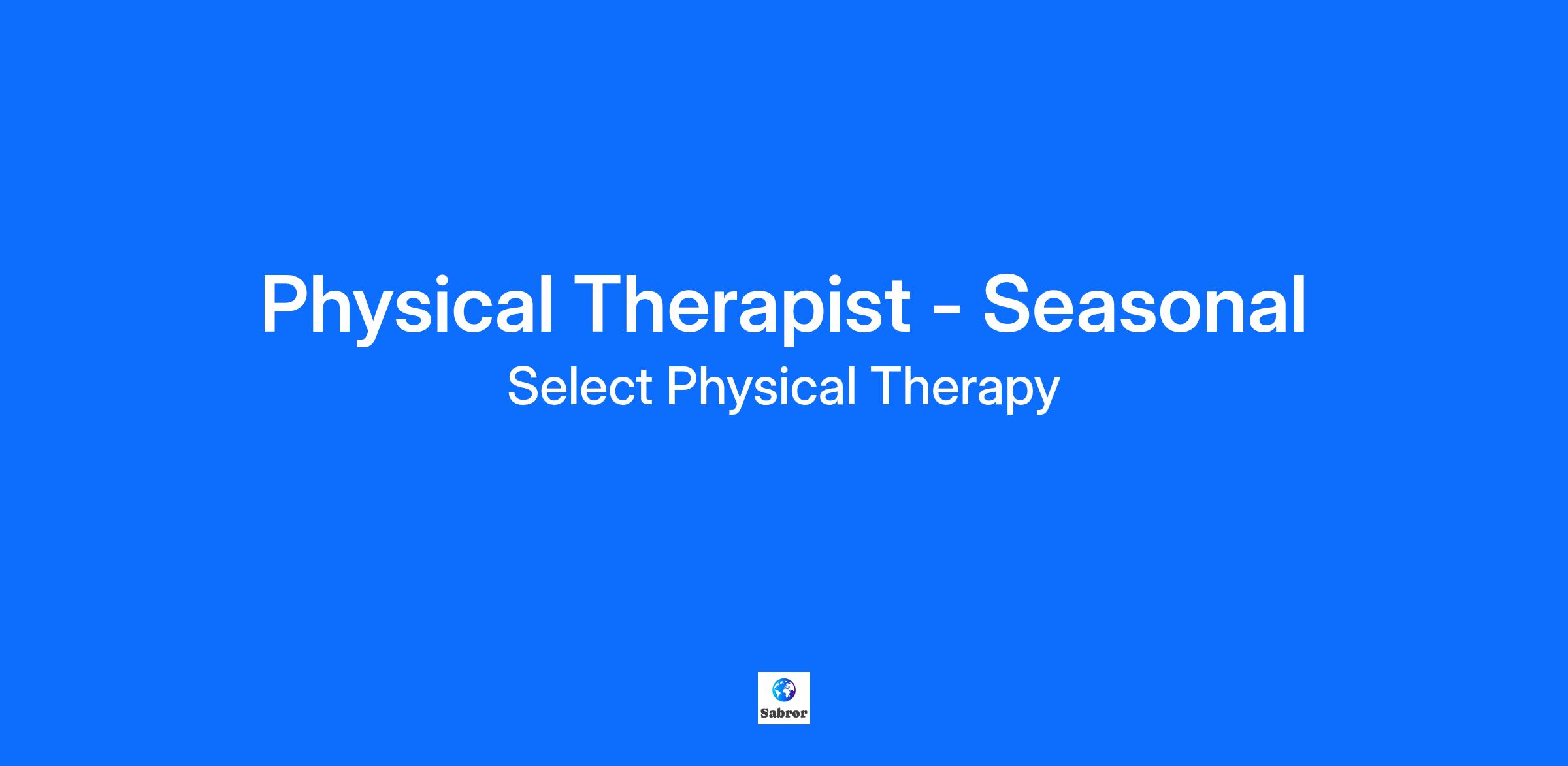 Physical Therapist - Seasonal
Select Physical Therapy

Sabror